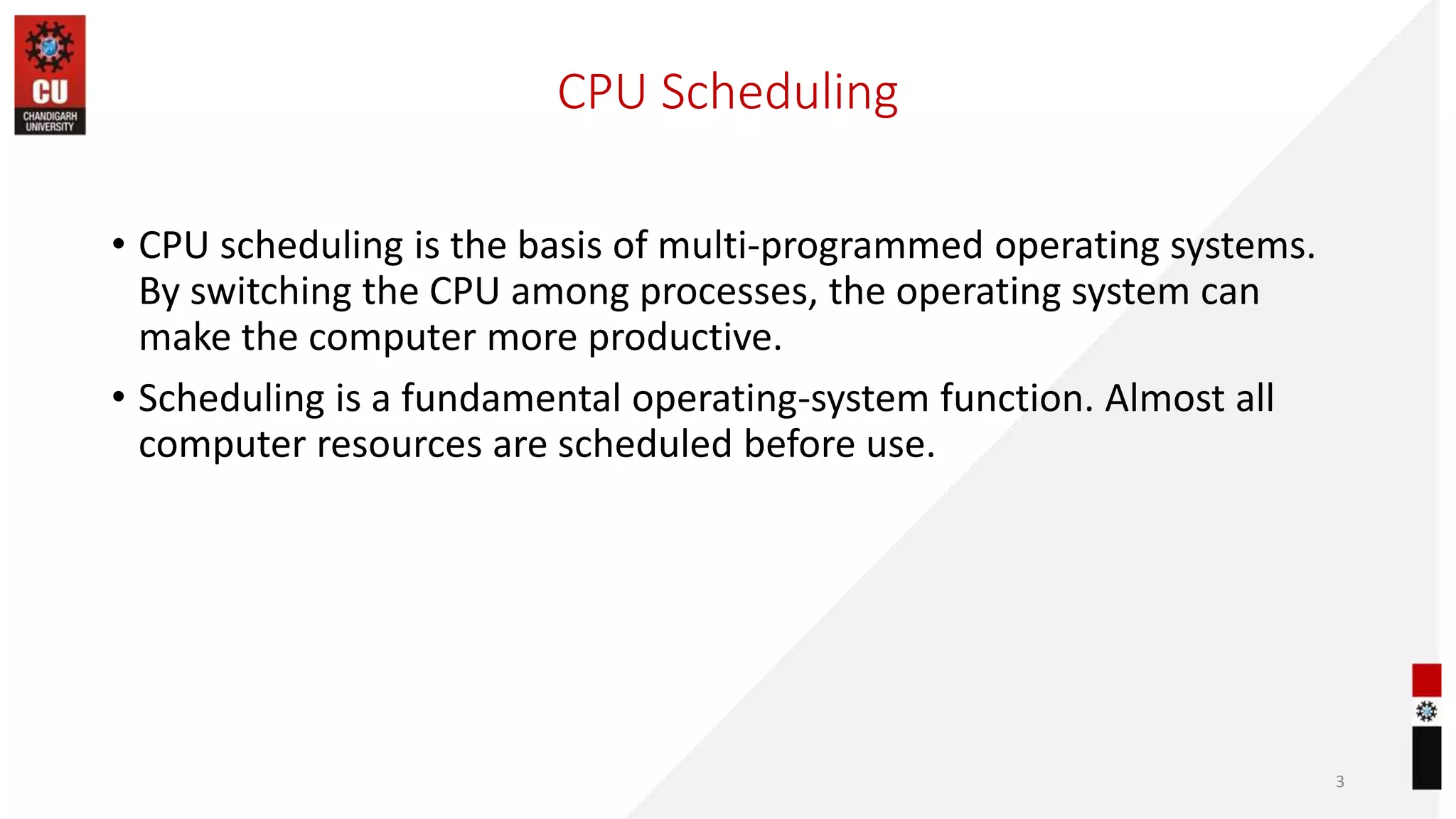 CU
CHANDIGARH UNIVERSITY

CPU Scheduling

• CPU scheduling is the basis of multi-programmed operating systems. By switching the CPU among processes, the operating system can make the computer more productive.

• Scheduling is a fundamental operating-system function. Almost all computer resources are scheduled before use.

3